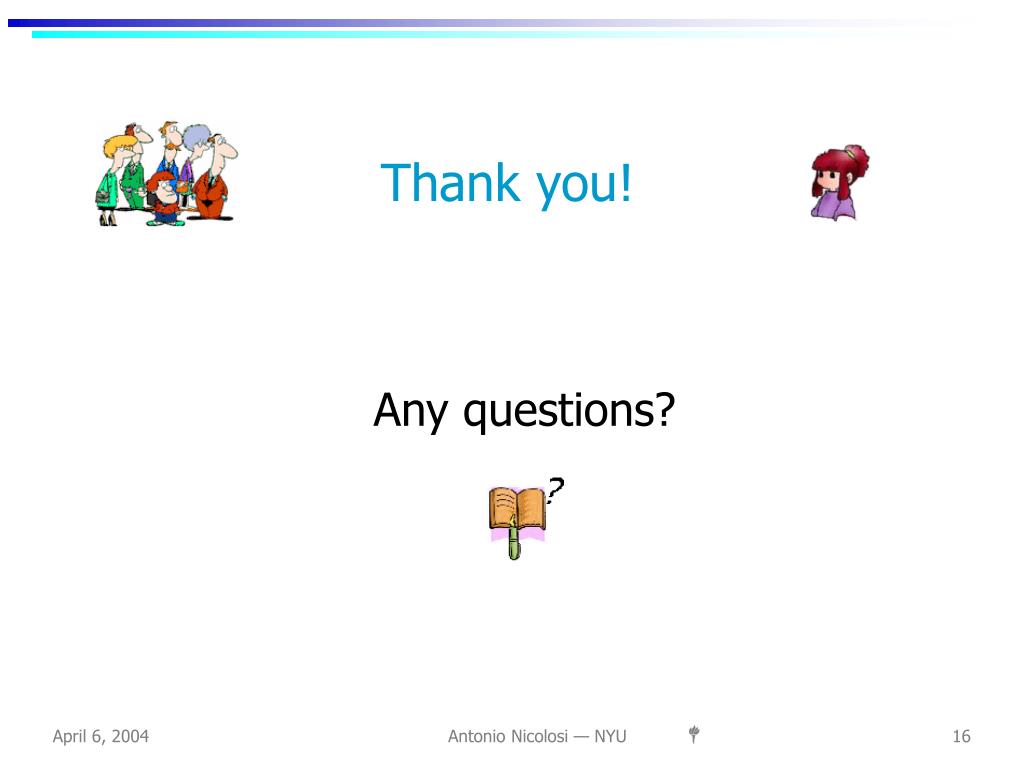 Thank you!

Any questions?

?

April 6, 2004

Antonio Nicolosi — NYU

16